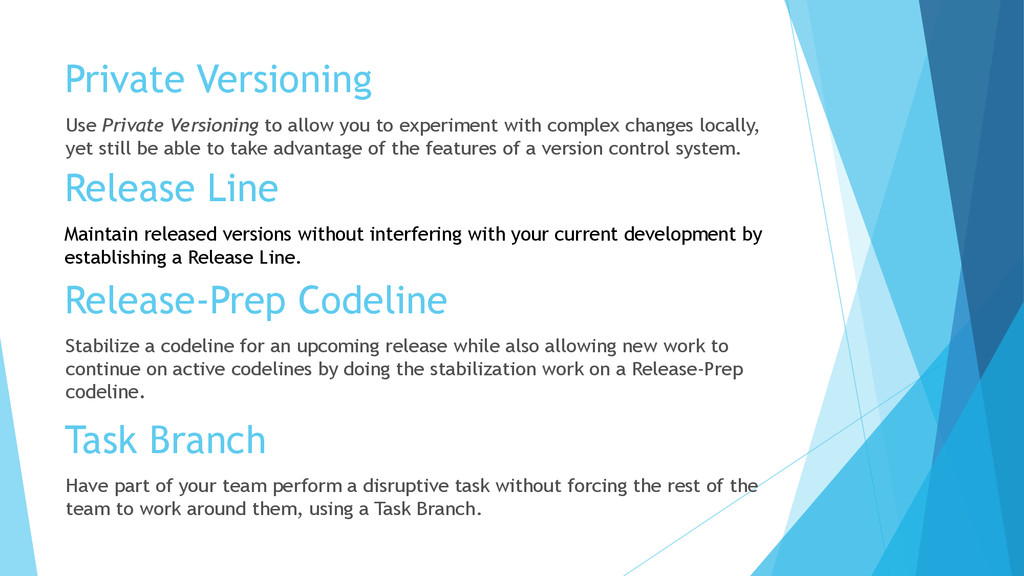 Private Versioning

Use Private Versioning to allow you to experiment with complex changes locally, yet still be able to take advantage of the features of a version control system.

Release Line

Maintain released versions without interfering with your current development by establishing a Release Line.

Release-Prep Codeline

Stabilize a codeline for an upcoming release while also allowing new work to continue on active codelines by doing the stabilization work on a Release-Prep codeline.

Task Branch

Have part of your team perform a disruptive task without forcing the rest of the team to work around them, using a Task Branch.